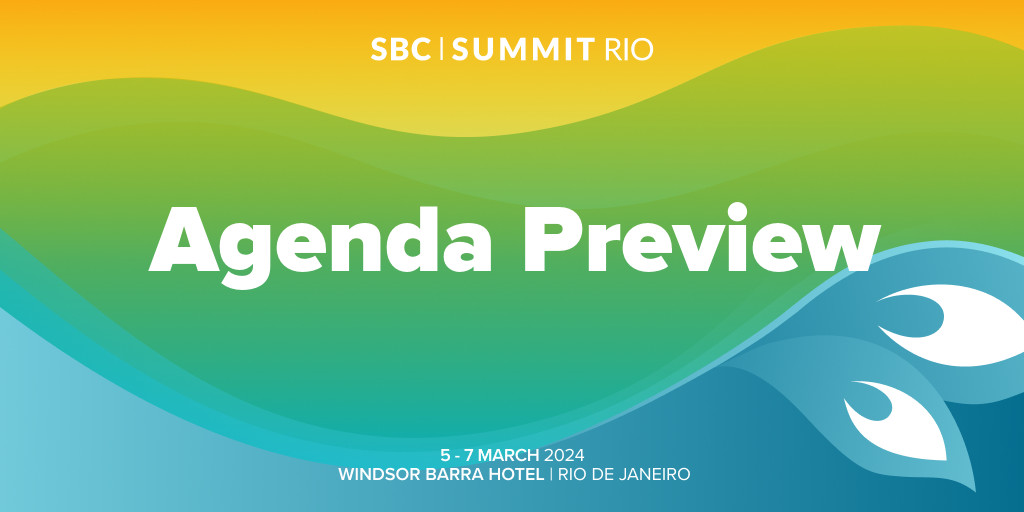 SBC | SUMMIT RIO

Agenda Preview

5 - 7 MARCH 2024
WINDSOR BARRA HOTEL | RIO DE JANEIRO